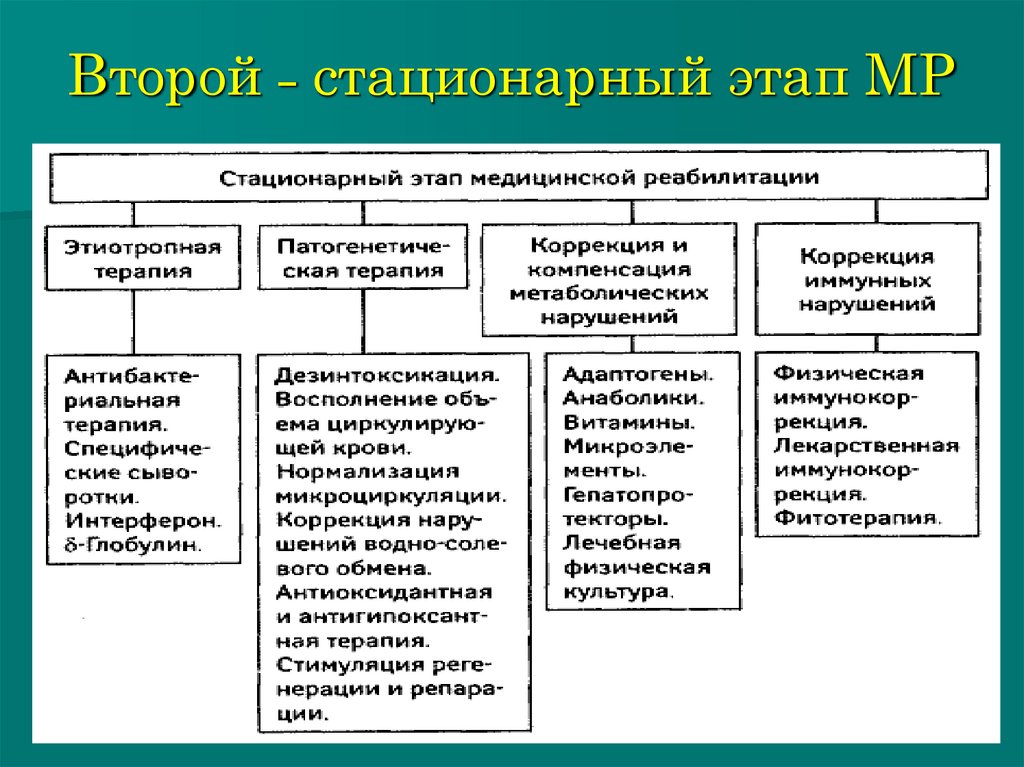 Второй - стационарный этап МР

Стационарный этап медицинской реабилитации

Этиотропная терапия

Патогенетическая терапия

Коррекция и компенсация метаболических нарушений

Коррекция иммунных нарушений

Антибактериальная терапия. Специфические сыворотки. Интерферон. δ-Глобулин.

Дезинтоксикация. Восполнение объема циркулирующей крови. Нормализация микроциркуляции. Коррекция нарушений водно-солевого обмена. Антиоксидантная и антигипоксантная терапия. Стимуляция регенерации и репарации.

Адаптогены. Анаболики. Витамины. Микроэлементы. Гепатопротекторы. Лечебная физическая культура.

Физическая иммунокоррекция. Лекарственная иммунокоррекция. Фитотерапия.